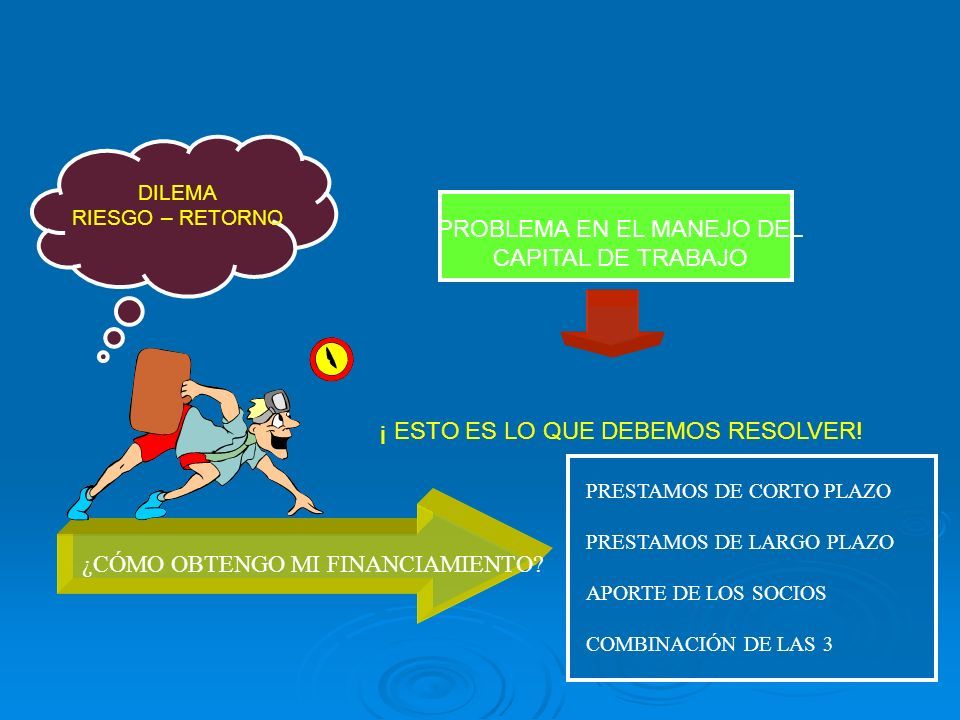 DILEMA
RIESGO – RETORNO

PROBLEMA EN EL MANEJO DEL CAPITAL DE TRABAJO

¡ ESTO ES LO QUE DEBEMOS RESOLVER!

¿CÓMO OBTENGO MI FINANCIAMIENTO?

PRESTAMOS DE CORTO PLAZO

PRESTAMOS DE LARGO PLAZO

APORTE DE LOS SOCIOS

COMBINACIÓN DE LAS 3